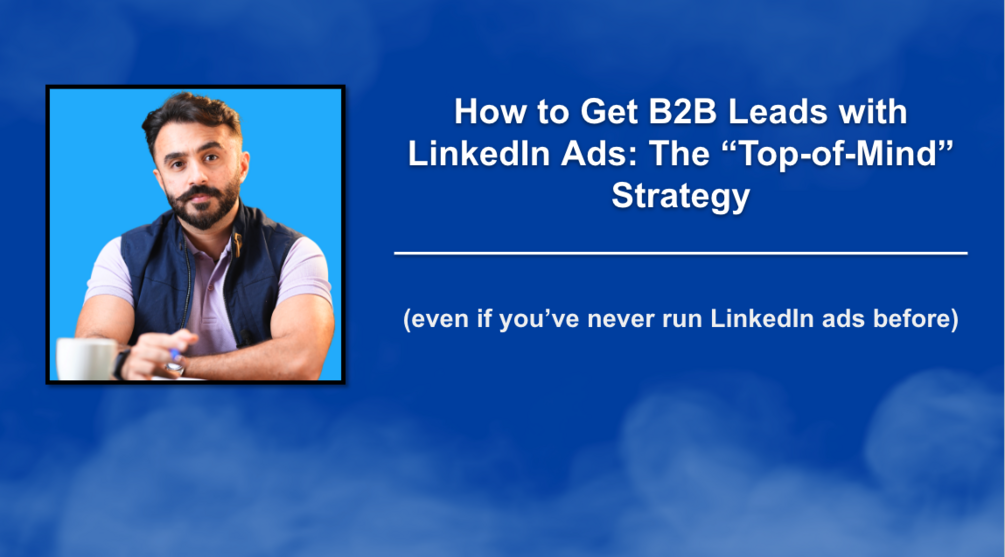 How to Get B2B Leads with LinkedIn Ads: The “Top-of-Mind” Strategy

(even if you’ve never run LinkedIn ads before)